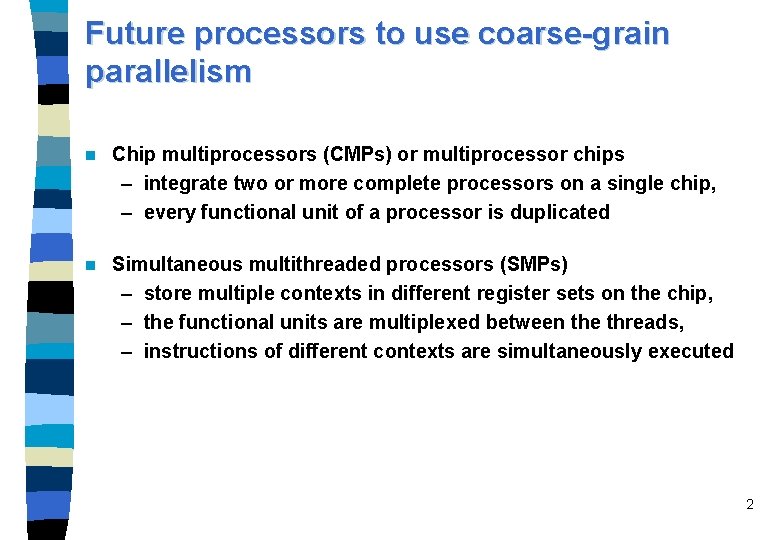 Future processors to use coarse-grain parallelism

- Chip multiprocessors (CMPs) or multiprocessor chips
  – integrate two or more complete processors on a single chip,
  – every functional unit of a processor is duplicated

- Simultaneous multithreaded processors (SMPs)
  – store multiple contexts in different register sets on the chip,
  – the functional units are multiplexed between the threads,
  – instructions of different contexts are simultaneously executed

2